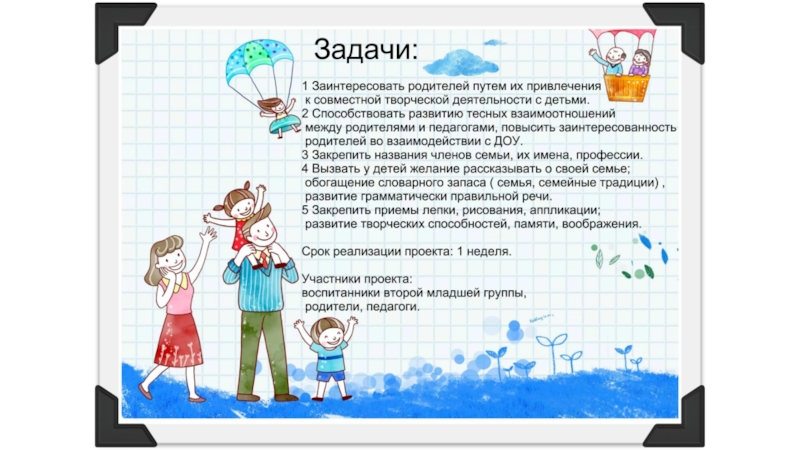 Задачи:

1 Заинтересовать родителей путем их привлечения к совместной творческой деятельности с детьми.
2 Способствовать развитию тесных взаимоотношений между родителями и педагогами, повысить заинтересованность родителей во взаимодействии с ДОУ.
3 Закрепить названия членов семьи, их имена, профессии.
4 Вызвать у детей желание рассказывать о своей семье; обогащение словарного запаса ( семья, семейные традиции) , развитие грамматически правильной речи.
5 Закрепить приемы лепки, рисования, аппликации; развитие творческих способностей, памяти, воображения.

Срок реализации проекта: 1 неделя.

Участники проекта:
воспитанники второй младшей группы, родители, педагоги.